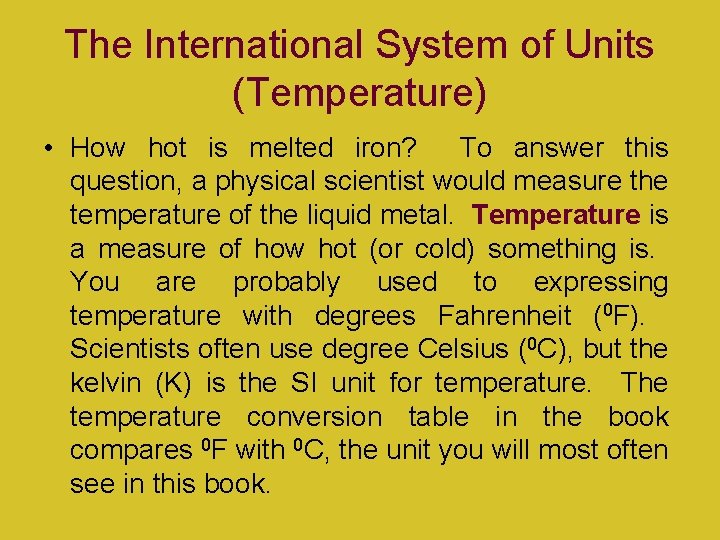 The International System of Units (Temperature)

• How hot is melted iron? To answer this question, a physical scientist would measure the temperature of the liquid metal. Temperature is a measure of how hot (or cold) something is. You are probably used to expressing temperature with degrees Fahrenheit ($^0$F). Scientists often use degree Celsius ($^0$C), but the kelvin (K) is the SI unit for temperature. The temperature conversion table in the book compares $^0$F with $^0$C, the unit you will most often see in this book.